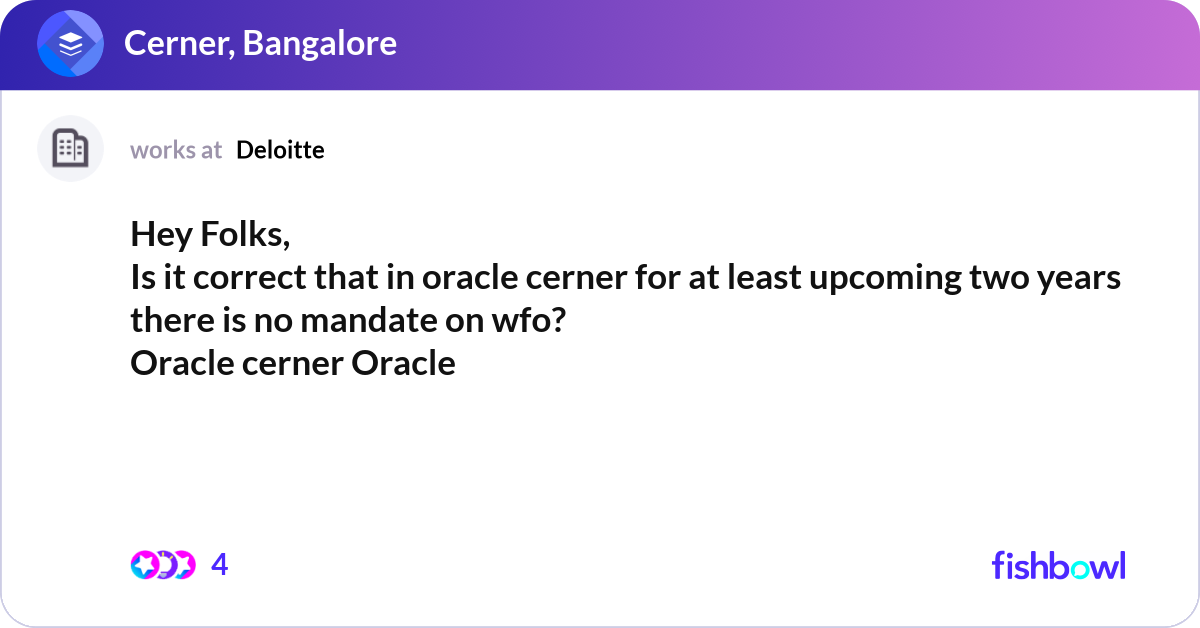 Cerner, Bangalore

works at Deloitte

Hey Folks,
Is it correct that in oracle cerner for at least upcoming two years there is no mandate on wfo?
Oracle cerner Oracle

4

fishbowl